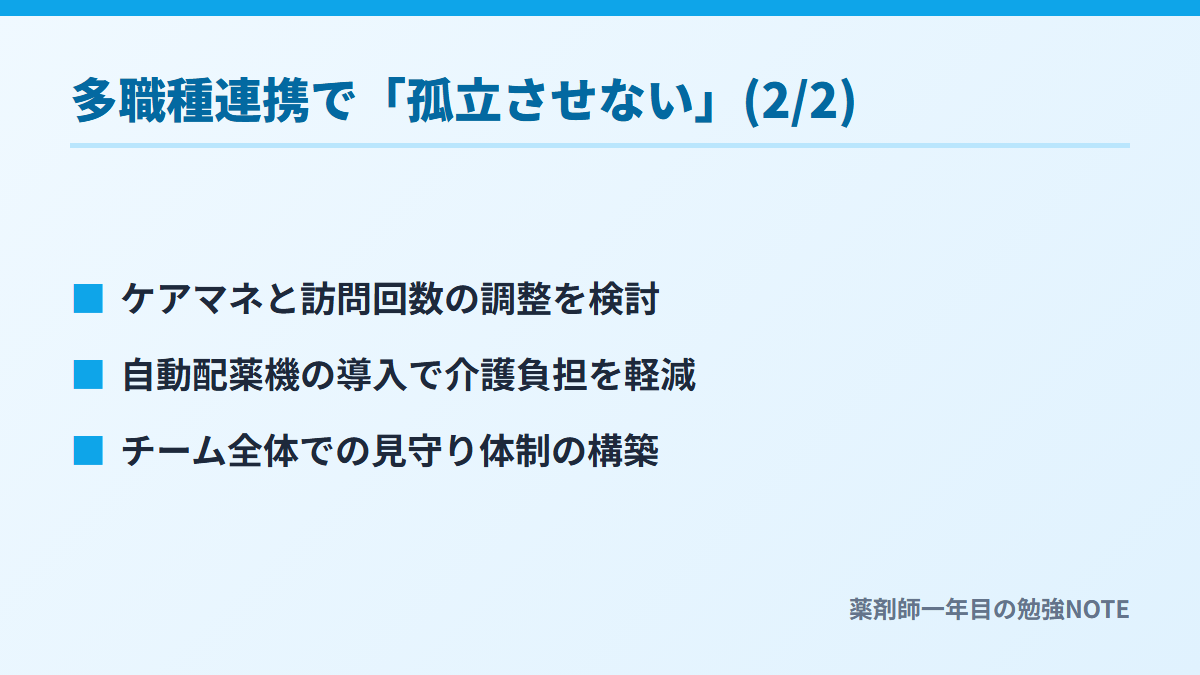 多職種連携で「孤立させない」(2/2)

■ ケアマネと訪問回数の調整を検討

■ 自動配薬機の導入で介護負担を軽減

■ チーム全体での見守り体制の構築

薬剤師一年目の勉強NOTE